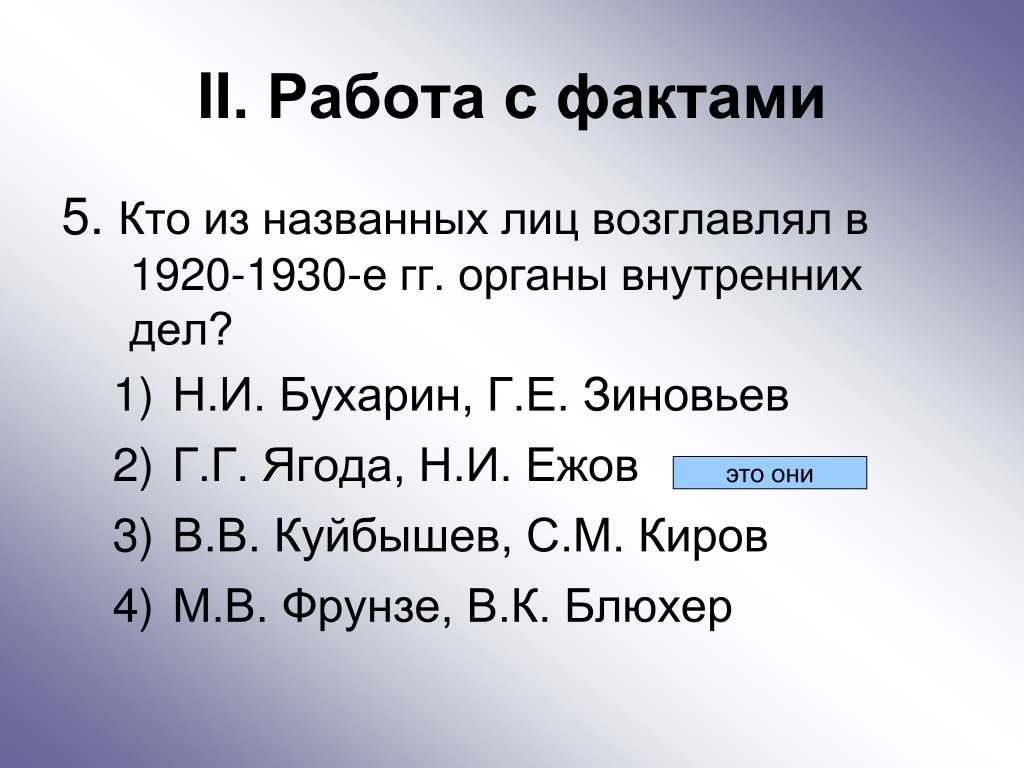 II. Работа с фактами

5. Кто из названных лиц возглавлял в 1920-1930-е гг. органы внутренних дел?

1) Н.И. Бухарин, Г.Е. Зиновьев
2) Г.Г. Ягода, Н.И. Ежов
это они
3) В.В. Куйбышев, С.М. Киров
4) М.В. Фрунзе, В.К. Блюхер